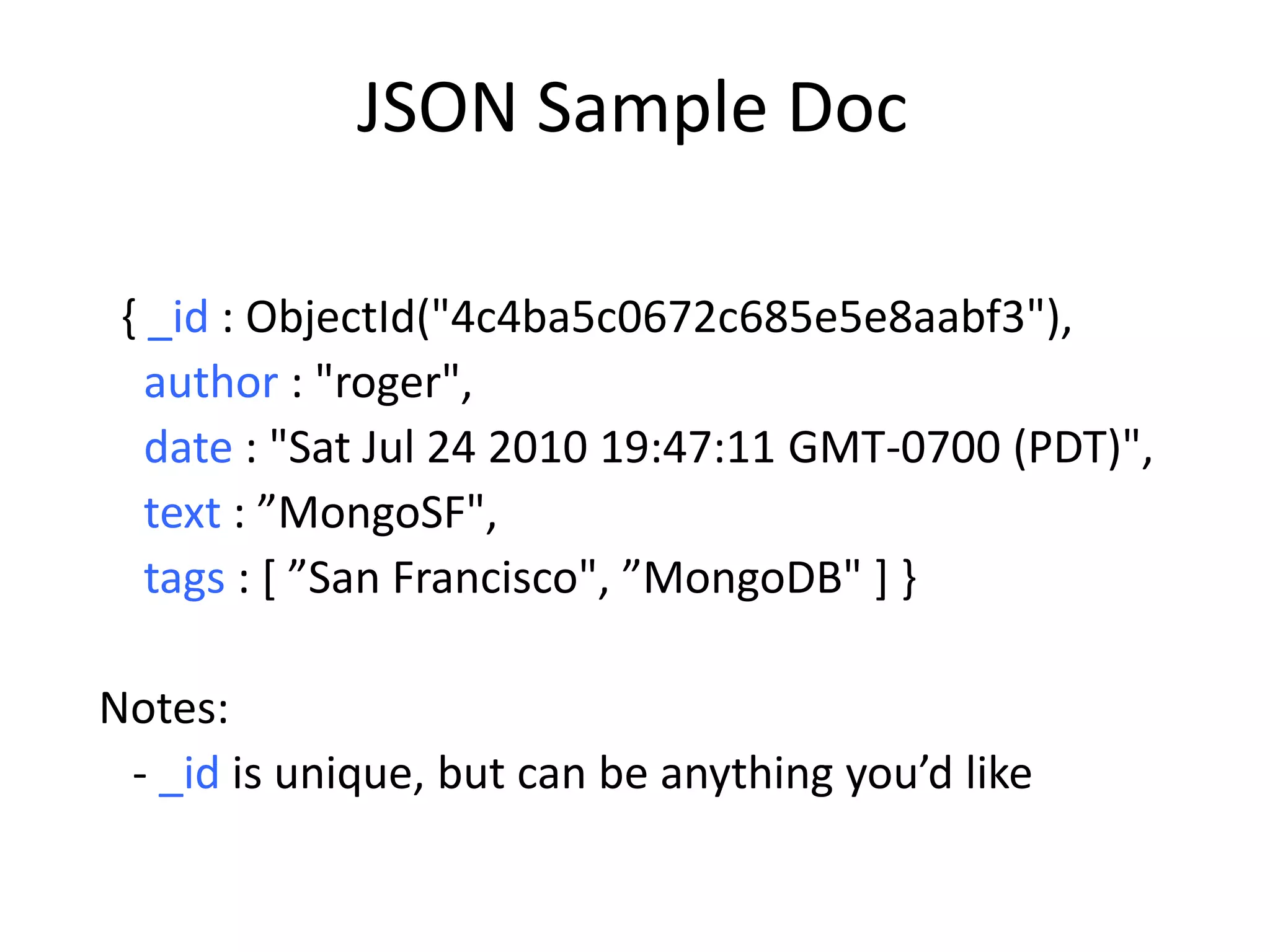 JSON Sample Doc

{ _id : ObjectId("4c4ba5c0672c685e5e8aabf3"),
author : "roger",
date : "Sat Jul 24 2010 19:47:11 GMT-0700 (PDT)",
text : ”MongoSF",
tags : [ ”San Francisco", ”MongoDB" ] }

Notes:
- _id is unique, but can be anything you’d like